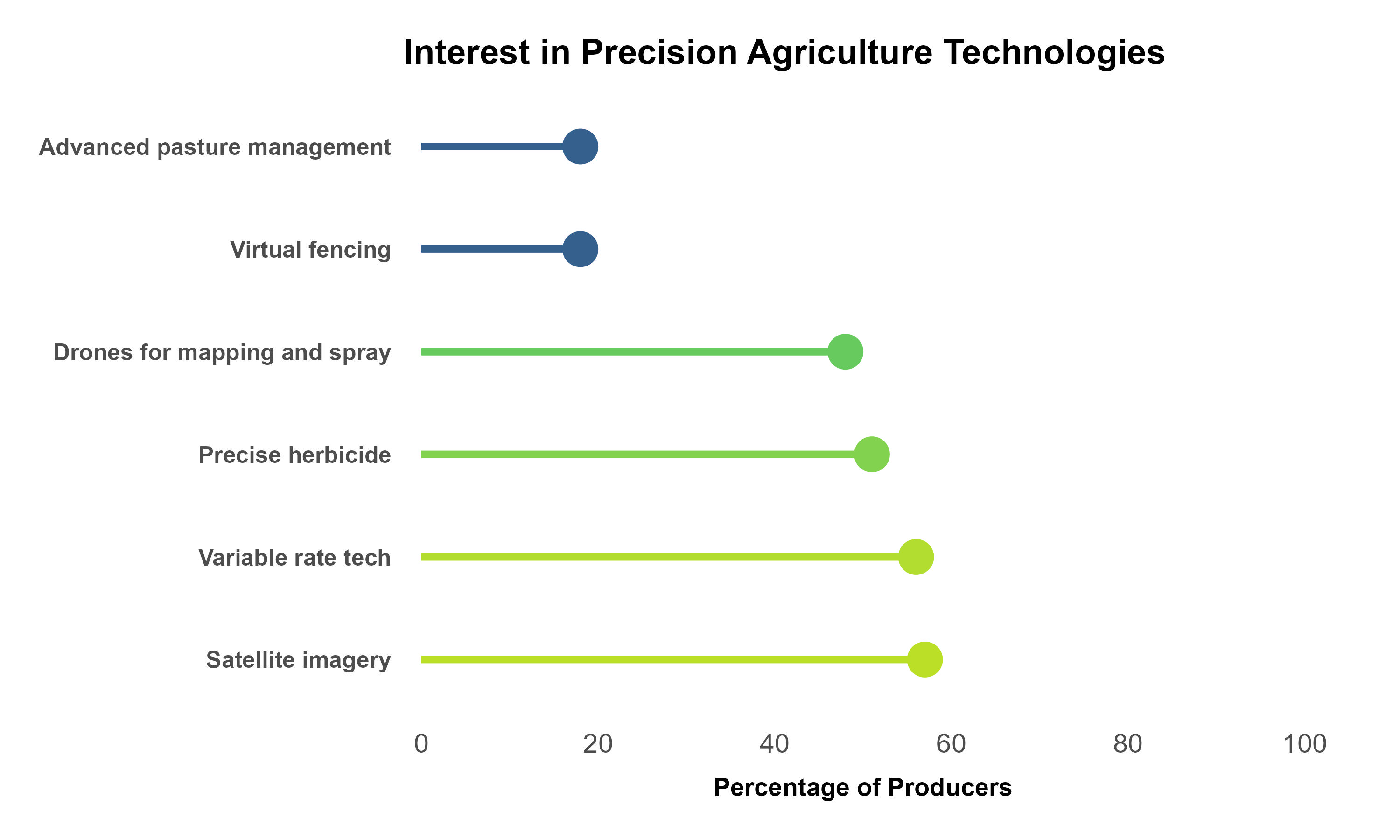 Interest in Precision Agriculture Technologies

Advanced pasture management
Virtual fencing
Drones for mapping and spray
Precise herbicide
Variable rate tech
Satellite imagery

0
20
40
60
80
100

Percentage of Producers